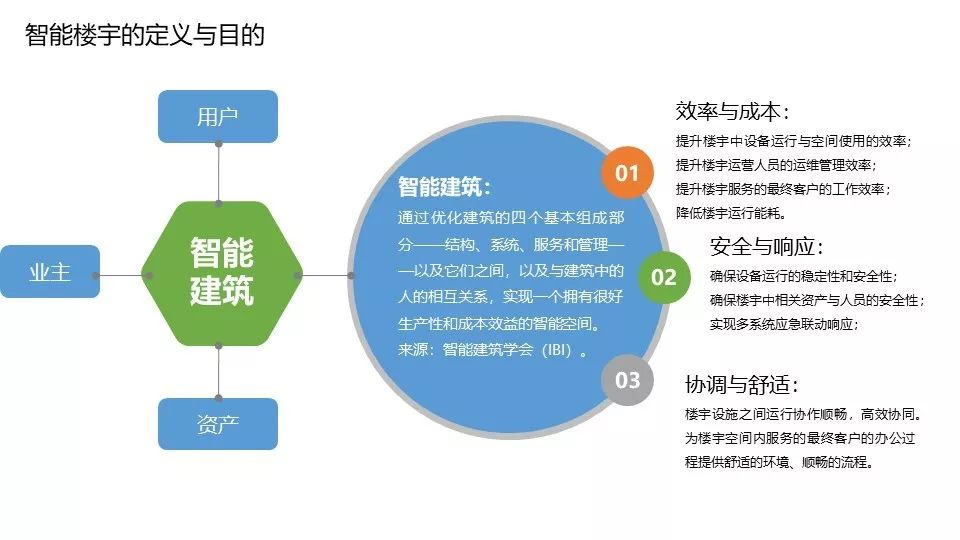 智能楼宇的定义与目的

用户

业主

智能建筑

资产

智能建筑：
通过优化建筑的四个基本组成部分——结构、系统、服务和管理——以及它们之间，以及与建筑中的人的相互关系，实现一个拥有很好生产性和成本效益的智能空间。
来源：智能建筑学会（IBI）。

01

效率与成本：
提升楼宇中设备运行与空间使用的效率；
提升楼宇运营人员的运维管理效率；
提升楼宇服务的最终客户的工作效率；
降低楼宇运行能耗。

02

安全与响应：
确保设备运行的稳定性和安全性；
确保楼宇中相关资产与人员的安全性；
实现多系统应急联动响应；

03

协调与舒适：
楼宇设施之间运行协作顺畅，高效协同。
为楼宇空间内服务的最终客户的办公过程提供舒适的环境、顺畅的流程。